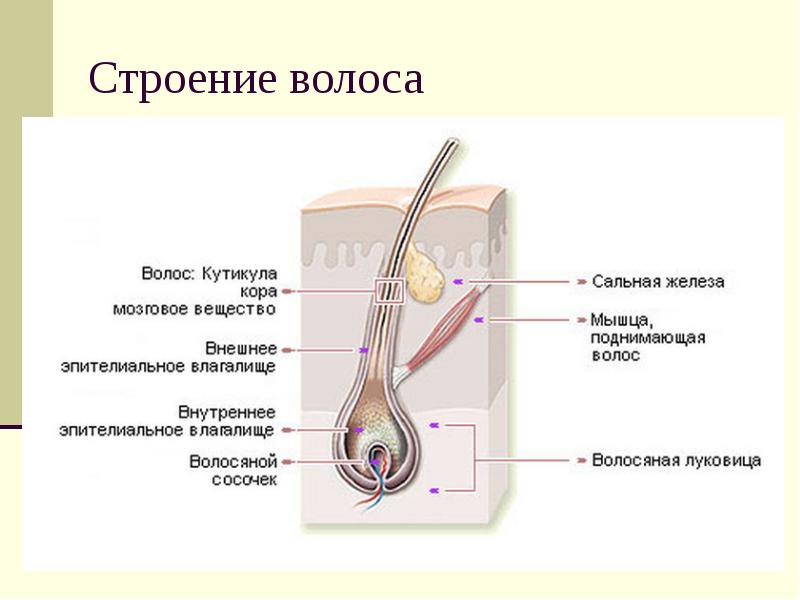 Строение волоса

Волос: Кутикула
кора
мозговое вещество

Внешнее
эпителиальное влагалище

Внутреннее
эпителиальное влагалище

Волосяной
сосочек

Сальная железа

Мышца,
поднимающая
волос

Волосяная луковица